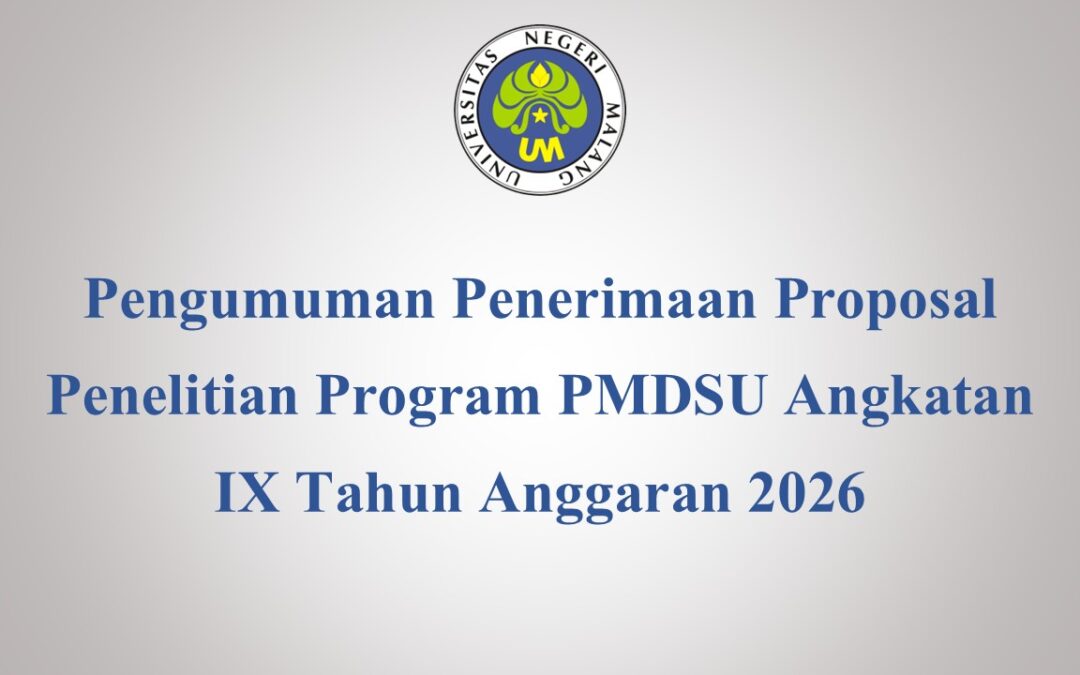 UNIVERSITAS NEGERI MALANG
UM

Pengumuman Penerimaan Proposal Penelitian Program PMDSU Angkatan IX Tahun Anggaran 2026